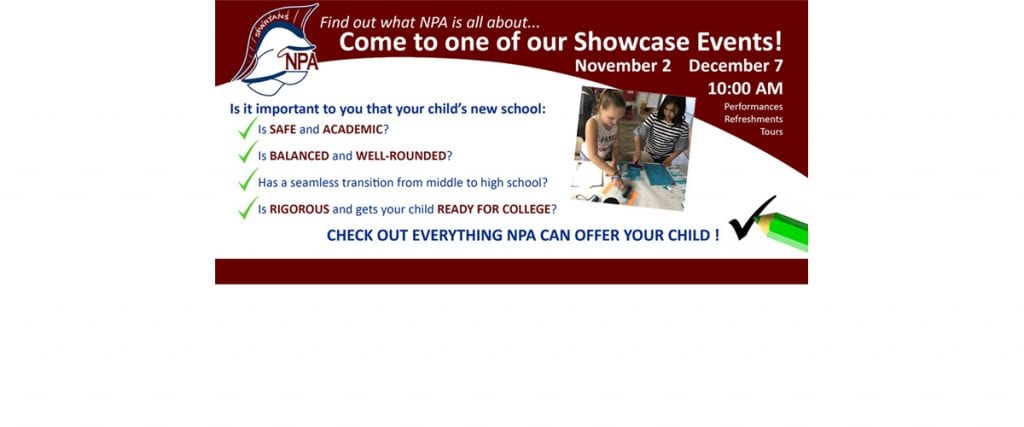 SPARTANS
NPA

Find out what NPA is all about...
Come to one of our Showcase Events!
November 2 December 7
10:00 AM
Performances
Refreshments
Tours

Is it important to you that your child's new school:
Is SAFE and ACADEMIC?
Is BALANCED and WELL-ROUNDED?
Has a seamless transition from middle to high school?
Is RIGOROUS and gets your child READY FOR COLLEGE?

CHECK OUT EVERYTHING NPA CAN OFFER YOUR CHILD !